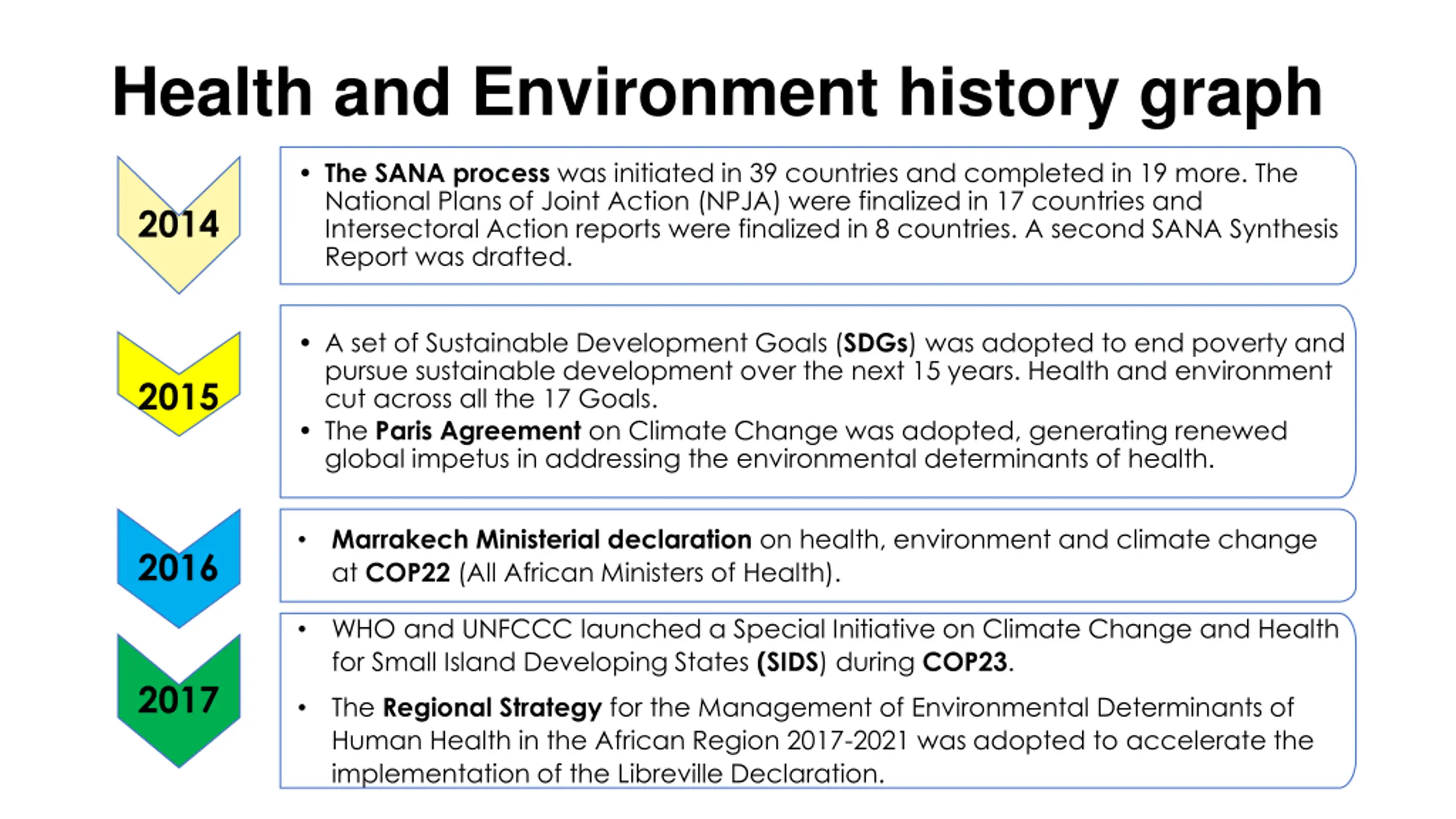 Health and Environment history graph

2014

• The SANA process was initiated in 39 countries and completed in 19 more. The National Plans of Joint Action (NPJA) were finalized in 17 countries and Intersectoral Action reports were finalized in 8 countries. A second SANA Synthesis Report was drafted.

2015

• A set of Sustainable Development Goals (SDGs) was adopted to end poverty and pursue sustainable development over the next 15 years. Health and environment cut across all the 17 Goals.
• The Paris Agreement on Climate Change was adopted, generating renewed global impetus in addressing the environmental determinants of health.

2016

• Marrakech Ministerial declaration on health, environment and climate change at COP22 (All African Ministers of Health).

2017

• WHO and UNFCCC launched a Special Initiative on Climate Change and Health for Small Island Developing States (SIDS) during COP23.
• The Regional Strategy for the Management of Environmental Determinants of Human Health in the African Region 2017-2021 was adopted to accelerate the implementation of the Libreville Declaration.